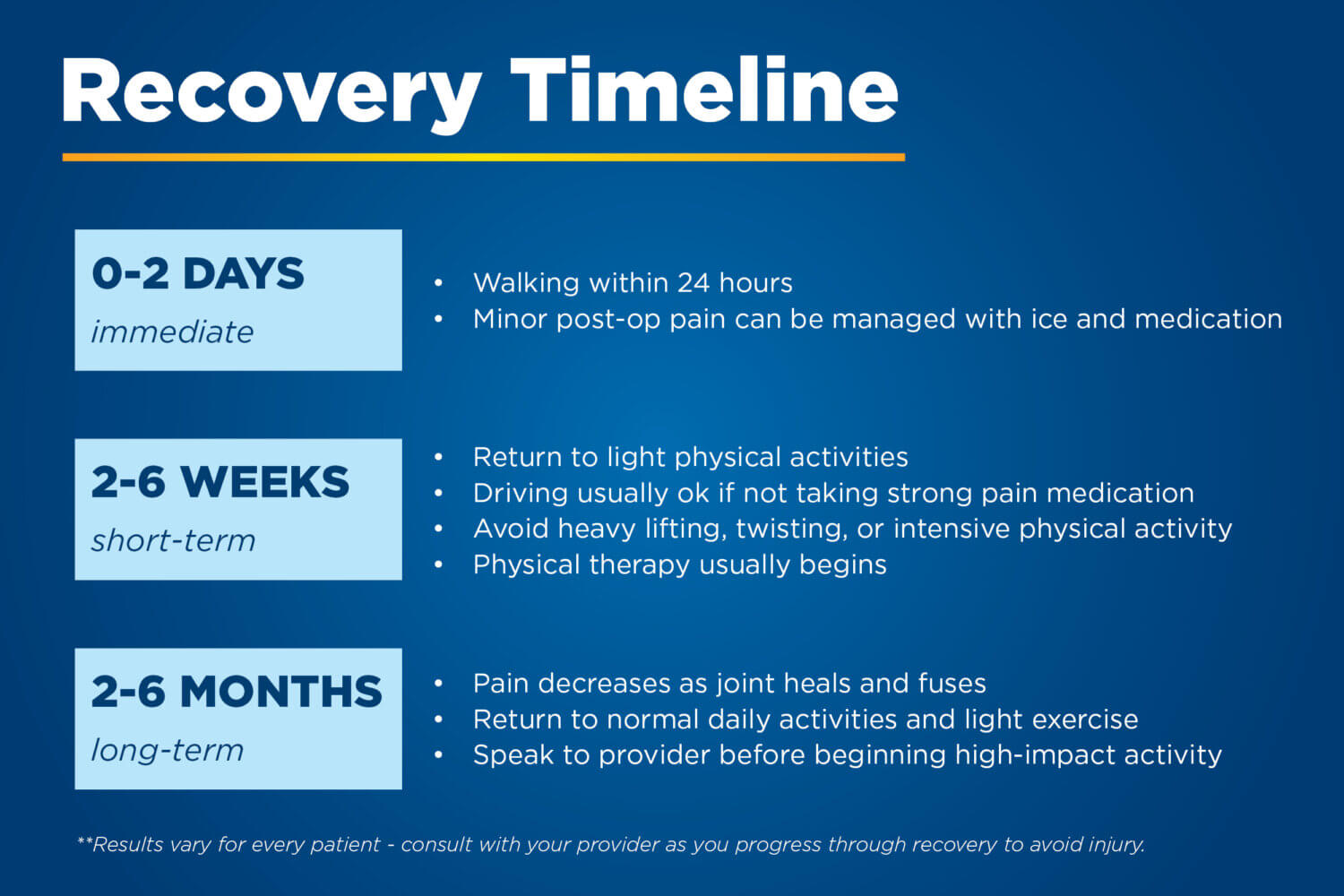 Recovery Timeline

0-2 DAYS
immediate

• Walking within 24 hours
• Minor post-op pain can be managed with ice and medication

2-6 WEEKS
short-term

• Return to light physical activities
• Driving usually ok if not taking strong pain medication
• Avoid heavy lifting, twisting, or intensive physical activity
• Physical therapy usually begins

2-6 MONTHS
long-term

• Pain decreases as joint heals and fuses
• Return to normal daily activities and light exercise
• Speak to provider before beginning high-impact activity

**Results vary for every patient - consult with your provider as you progress through recovery to avoid injury.